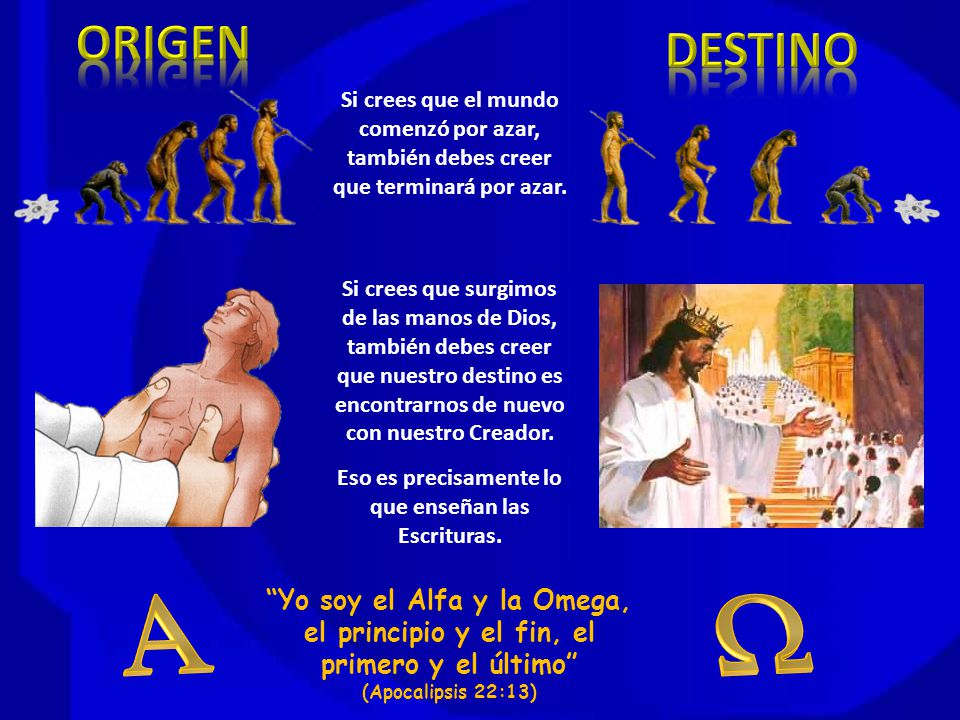 ORIGEN

DESTINO

Si crees que el mundo comenzó por azar, también debes creer que terminará por azar.

Si crees que surgimos de las manos de Dios, también debes creer que nuestro destino es encontrarnos de nuevo con nuestro Creador.

Eso es precisamente lo que enseñan las Escrituras.

A

“Yo soy el Alfa y la Omega, el principio y el fin, el primero y el último”
(Apocalipsis 22:13)

Ω